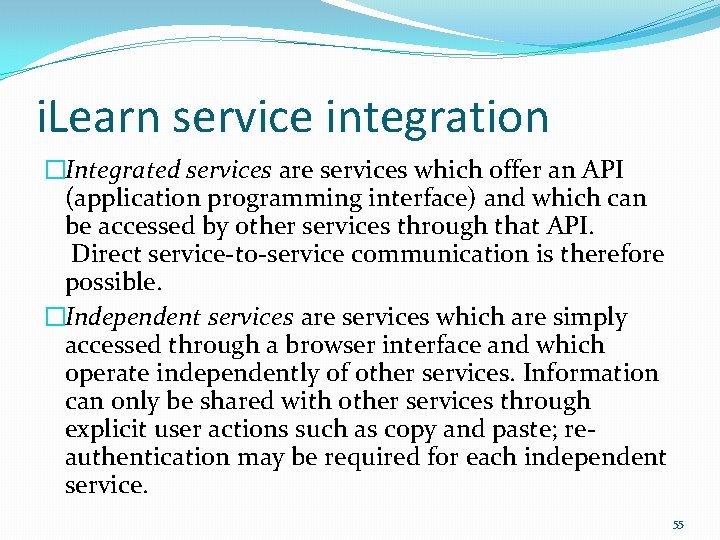 iLearn service integration

□Integrated services are services which offer an API (application programming interface) and which can be accessed by other services through that API. Direct service-to-service communication is therefore possible.

□Independent services are services which are simply accessed through a browser interface and which operate independently of other services. Information can only be shared with other services through explicit user actions such as copy and paste; re-authentication may be required for each independent service.

55